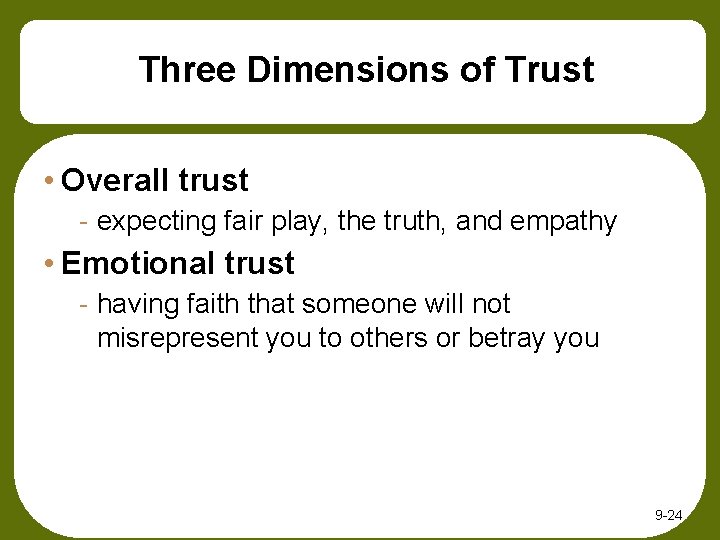 Three Dimensions of Trust

• Overall trust
- expecting fair play, the truth, and empathy

• Emotional trust
- having faith that someone will not misrepresent you to others or betray you

9-24